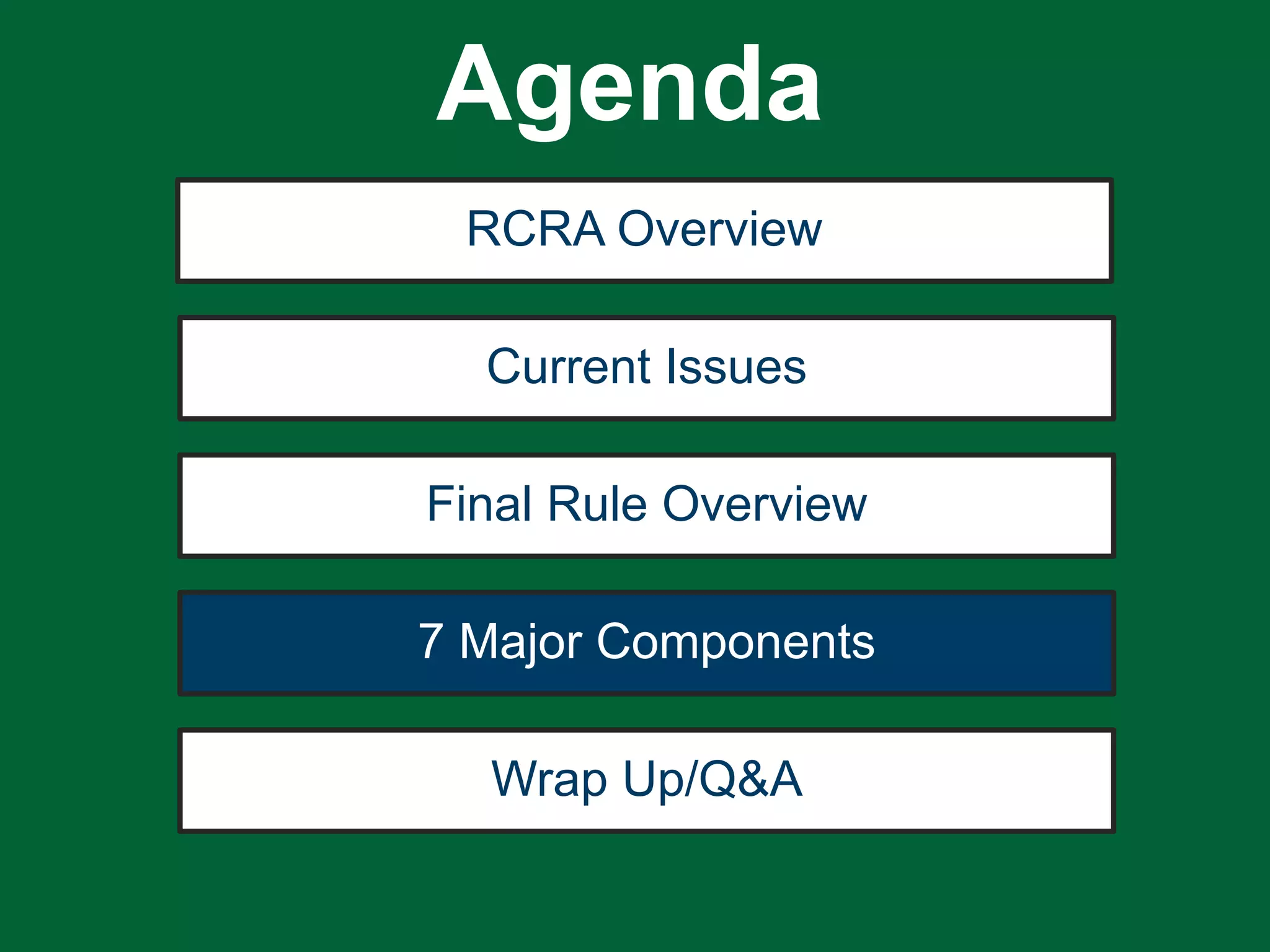 Agenda

RCRA Overview

Current Issues

Final Rule Overview

7 Major Components

Wrap Up/Q&A